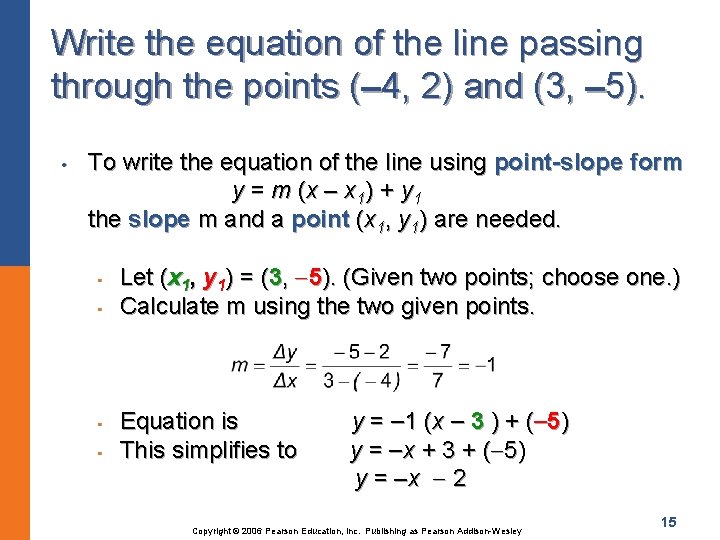 Write the equation of the line passing through the points (–4, 2) and (3, –5).

• To write the equation of the line using point-slope form
$y = m(x - x_1) + y_1$
the slope m and a point $(x_1, y_1)$ are needed.

- Let $(x_1, y_1) = (3, -5)$. (Given two points; choose one.)
- Calculate m using the two given points.

$m = \frac{\Delta y}{\Delta x} = \frac{-5-2}{3-(-4)} = \frac{-7}{7} = -1$

- Equation is $y = -1(x - 3) + (-5)$
- This simplifies to $y = -x + 3 + (-5)$
$y = -x - 2$

Copyright © 2006 Pearson Education, Inc. Publishing as Pearson Addison-Wesley

15